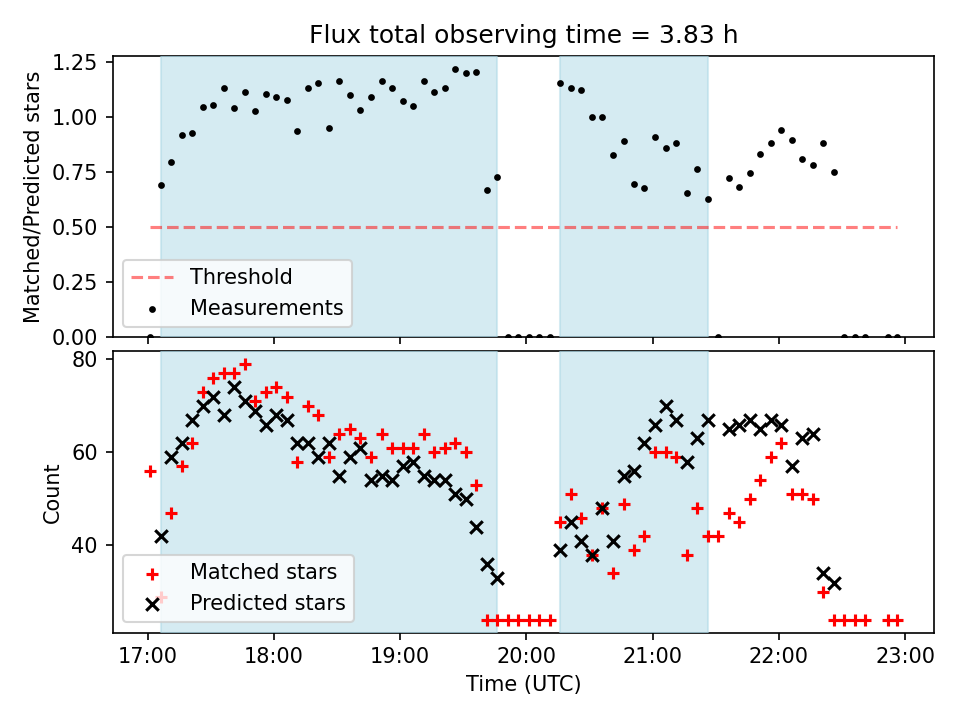 Flux total observing time = 3.83 h

Matched/Predicted stars

1.25
1.00
0.75
0.50
0.25
0.00

Threshold
Measurements

Count

80
60
40

Matched stars
Predicted stars

17:00 18:00 19:00 20:00 21:00 22:00 23:00

Time (UTC)